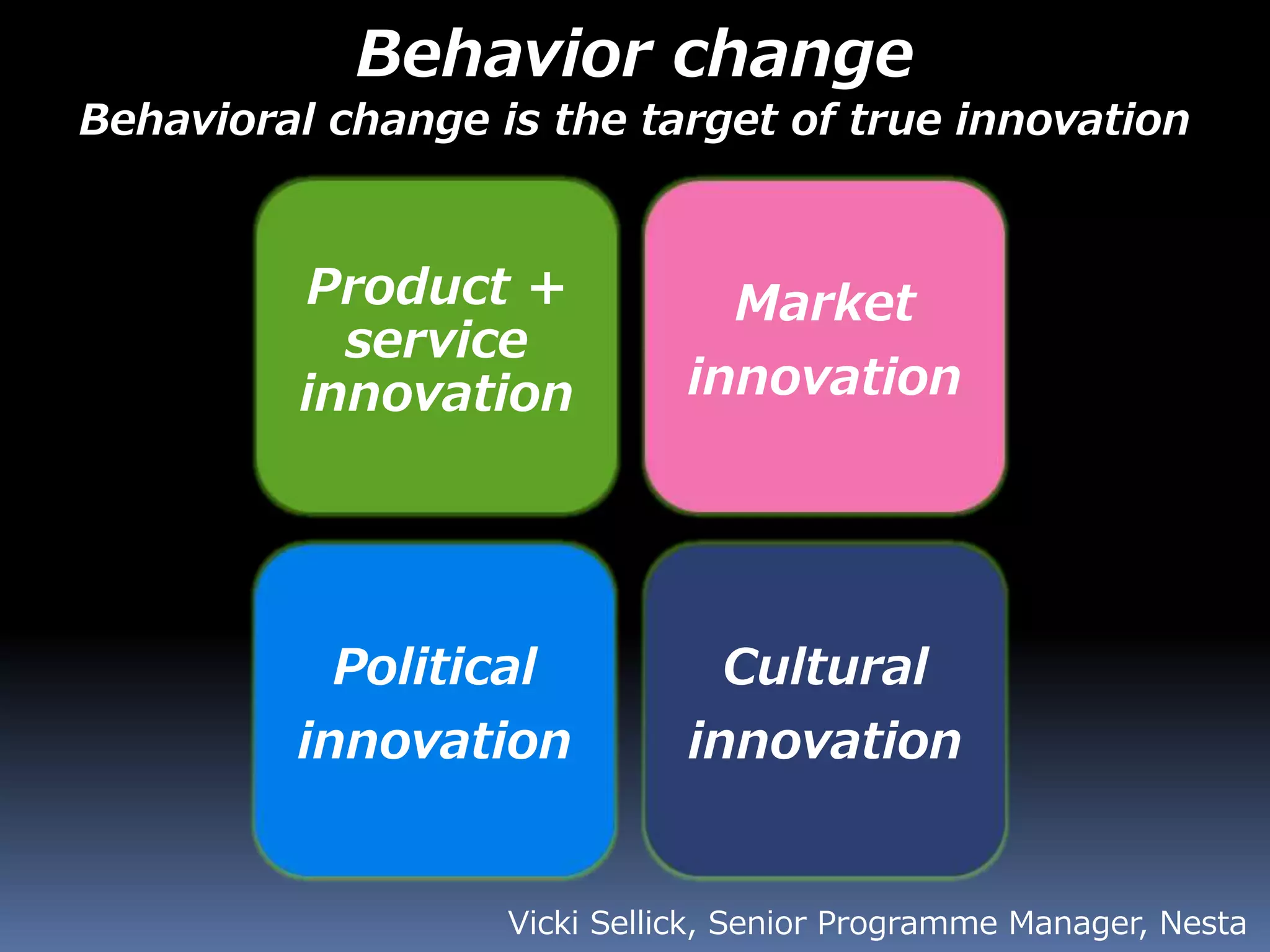 Behavior change

Behavioral change is the target of true innovation

Product + service innovation

Market innovation

Political innovation

Cultural innovation

Vicki Sellick, Senior Programme Manager, Nesta